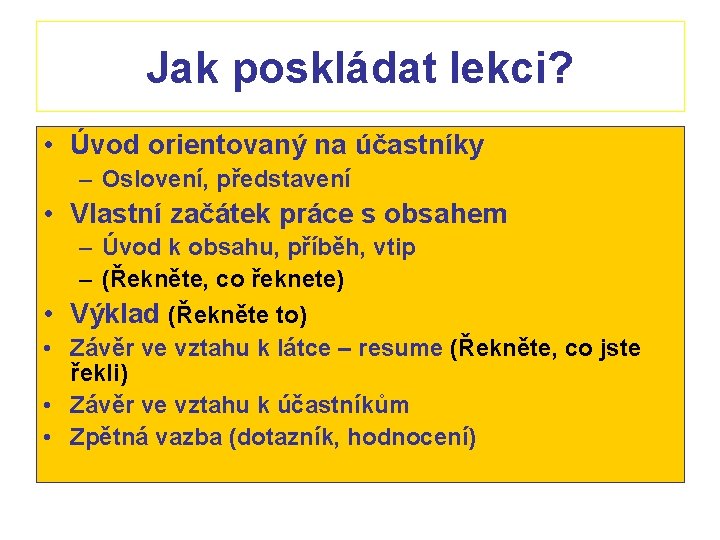 Jak poskládat lekci?

• Úvod orientovaný na účastníky
– Oslovení, představení
• Vlastní začátek práce s obsahem
– Úvod k obsahu, příběh, vtip
– (Řekněte, co řeknete)
• Výklad (Řekněte to)
• Závěr ve vztahu k látce – resume (Řekněte, co jste řekli)
• Závěr ve vztahu k účastníkům
• Zpětná vazba (dotazník, hodnocení)